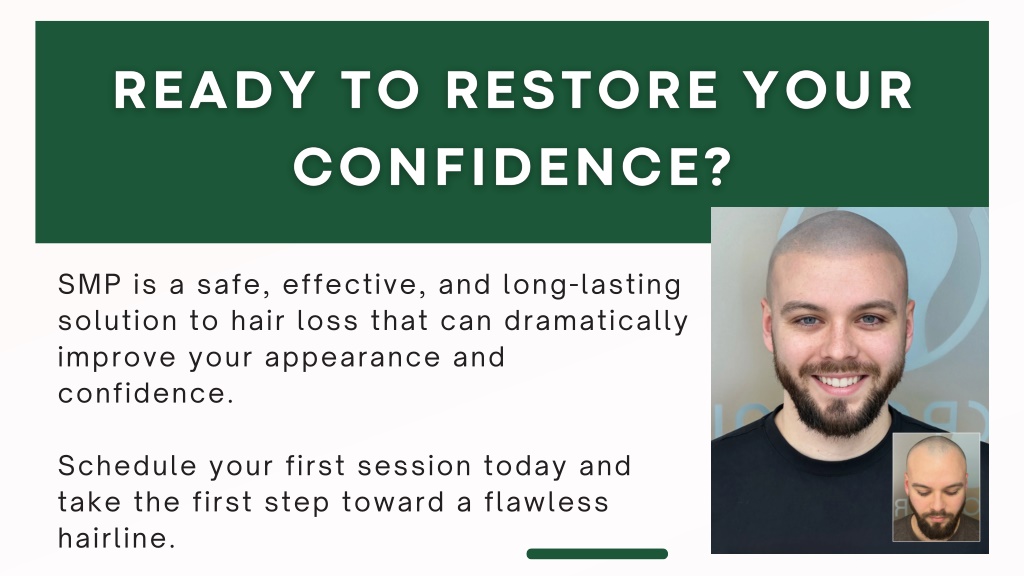 READY TO RESTORE YOUR CONFIDENCE?

SMP is a safe, effective, and long-lasting solution to hair loss that can dramatically improve your appearance and confidence.

Schedule your first session today and take the first step toward a flawless hairline.